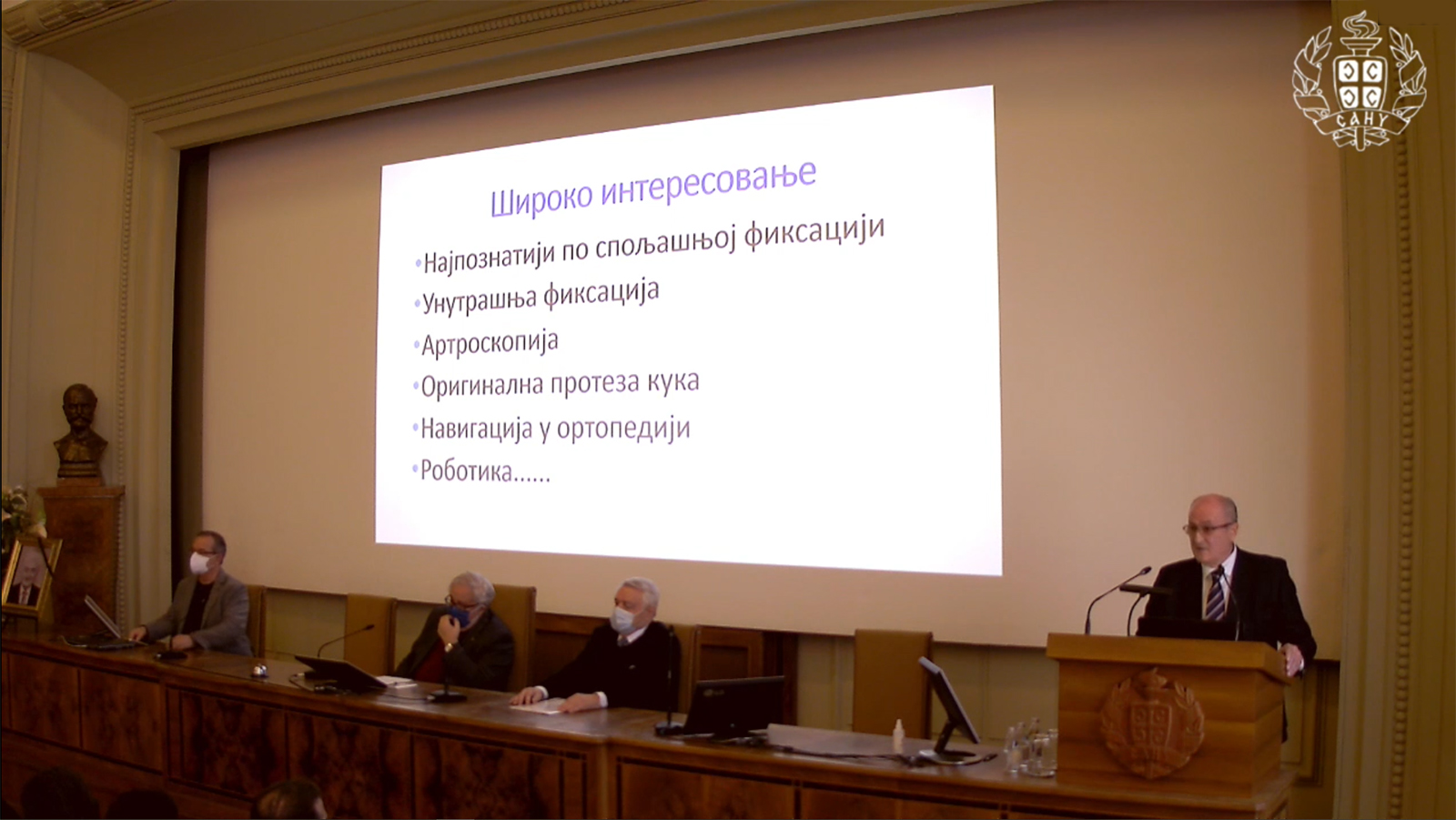 САНУ

Широко интересовање

•Најпознатији по спољашњој фиксацији
•Унутрашња фиксација
•Артроскопија
•Оригинална протеза кука
•Навигација у ортопедији
•Роботика......